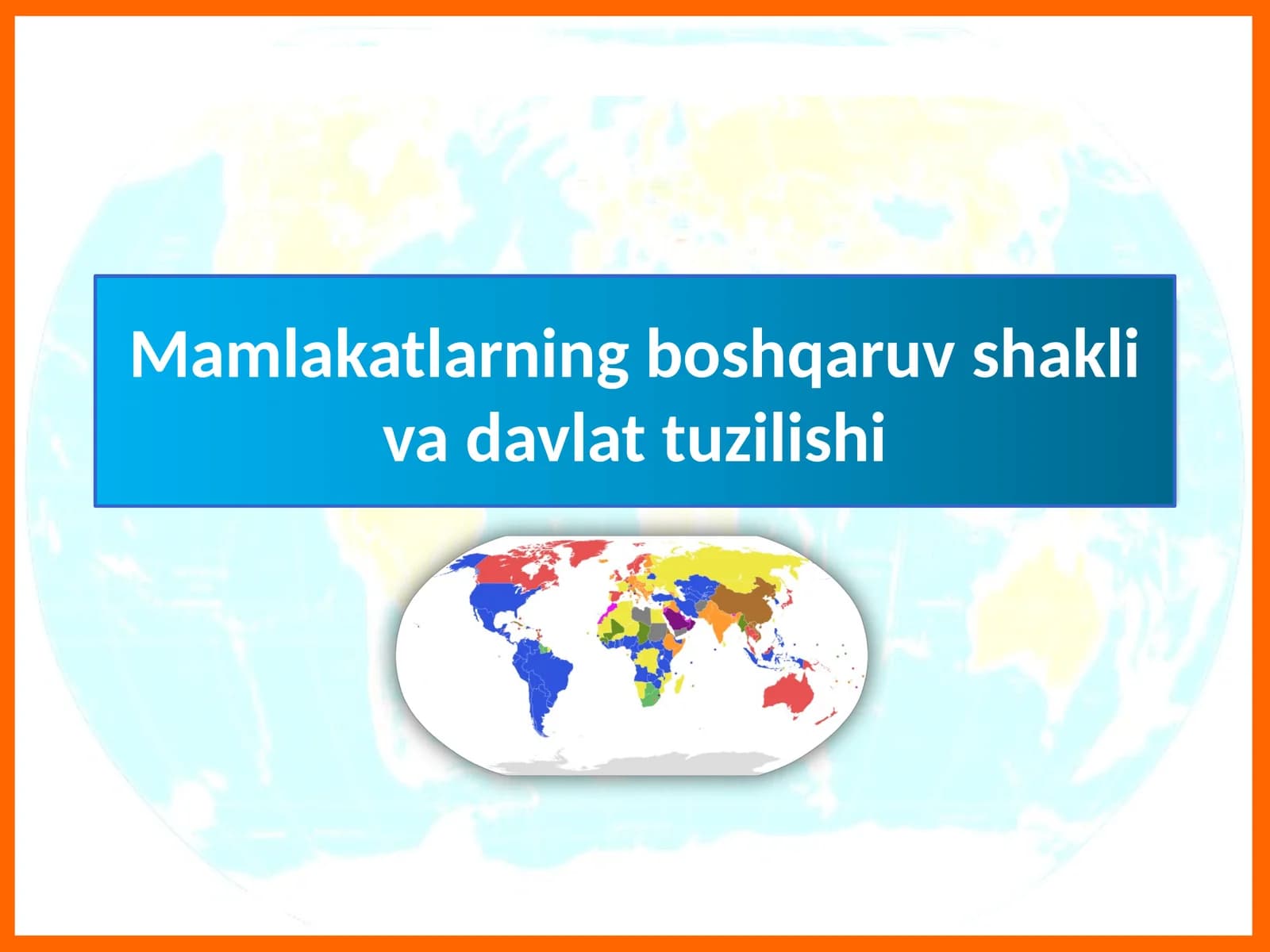 Mamlakatlarning boshqaruv shakli va davlat tuzilishi